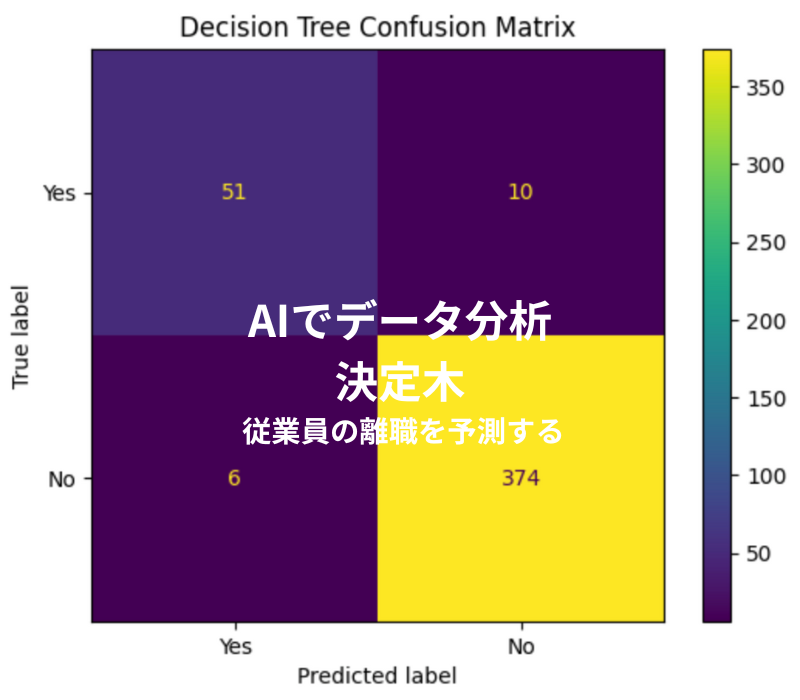 Decision Tree Confusion Matrix

True label

Yes

No

51

10

6

374

AIでデータ分析
決定木
従業員の離職を予測する

Yes

No

Predicted label

350
300
250
200
150
100
50